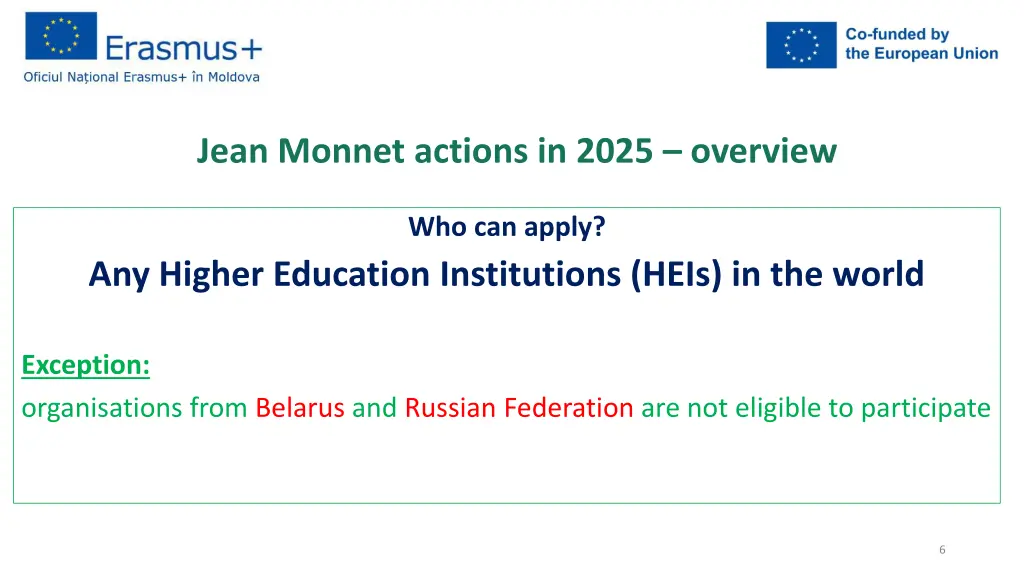 Erasmus+
Oficiul Național Erasmus+ în Moldova

Co-funded by the European Union

Jean Monnet actions in 2025 – overview

Who can apply?

Any Higher Education Institutions (HEIs) in the world

Exception:
organisations from Belarus and Russian Federation are not eligible to participate

6